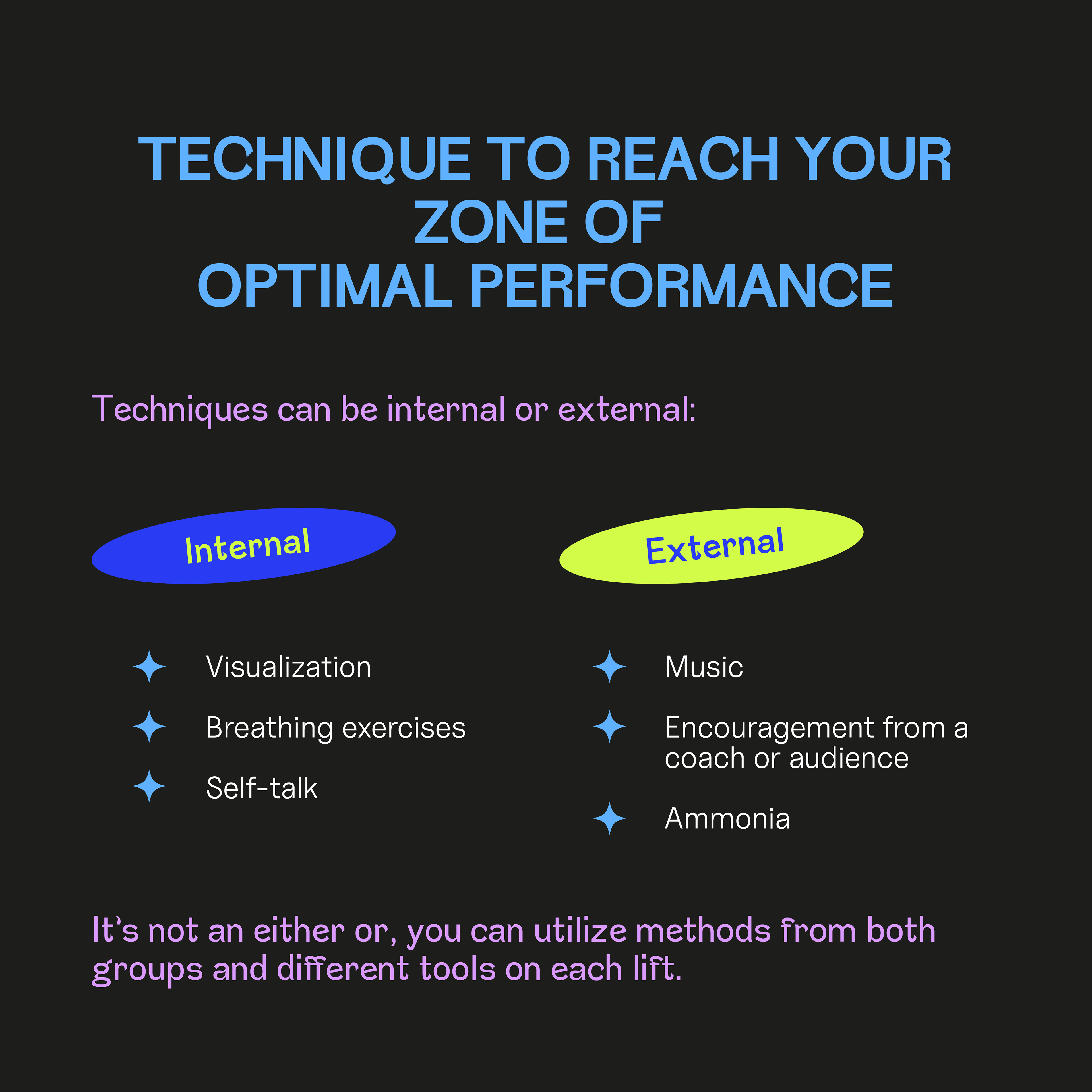 TECHNIQUE TO REACH YOUR ZONE OF OPTIMAL PERFORMANCE

Techniques can be internal or external:

Internal

Visualization

Breathing exercises

Self-talk

External

Music

Encouragement from a coach or audience

Ammonia

It's not an either or, you can utilize methods from both groups and different tools on each lift.